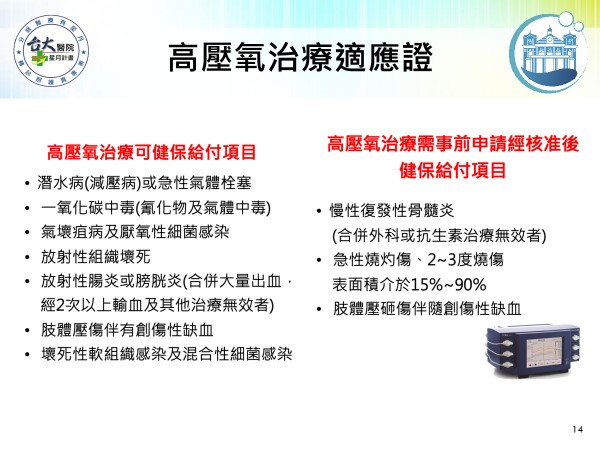 台大醫院
星月計畫

高壓氧治療適應證

高壓氧治療可健保給付項目

• 潛水病(減壓病)或急性氣體栓塞
• 一氧化碳中毒(氰化物及氣體中毒)
• 氣壞疽病及厭氧性細菌感染
• 放射性組織壞死
• 放射性腸炎或膀胱炎(合併大量出血，經2次以上輸血及其他治療無效者)
• 肢體壓傷伴有創傷性缺血
• 壞死性軟組織感染及混合性細菌感染

高壓氧治療需事前申請經核准後健保給付項目

• 慢性復發性骨髓炎
(合併外科或抗生素治療無效者)
• 急性燒灼傷、2~3度燒傷
表面積介於15%~90%
• 肢體壓砸傷伴隨創傷性缺血

14